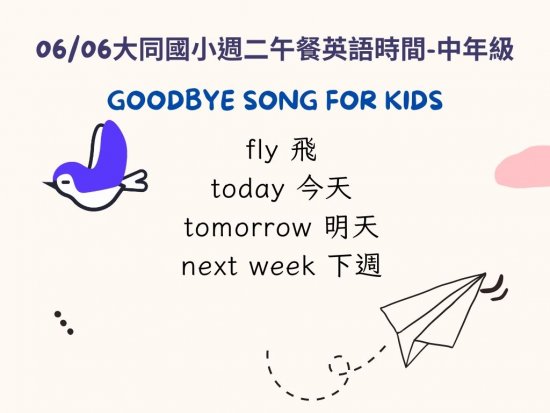 06/06大同國小週二午餐英語時間-中年級

GOODBYE SONG FOR KIDS

fly 飛
today 今天
tomorrow 明天
next week 下週